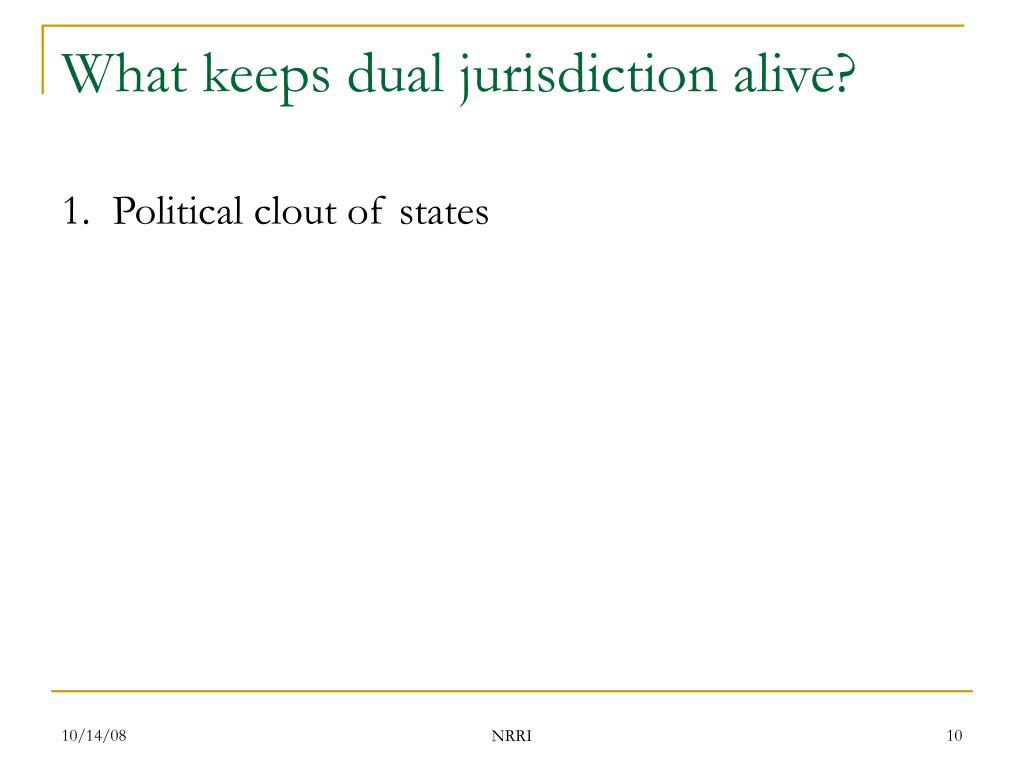 What keeps dual jurisdiction alive?

1. Political clout of states

10/14/08

NRRI

10